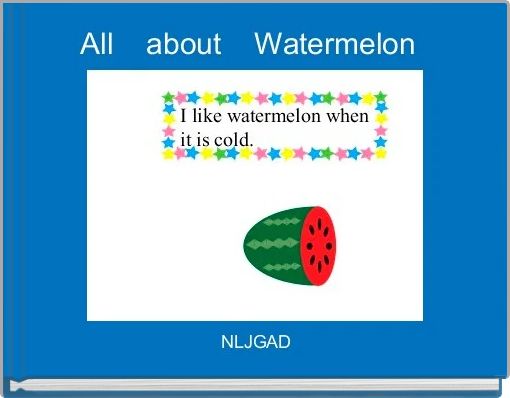 All about Watermelon

I like watermelon when it is cold.

NLJGAD